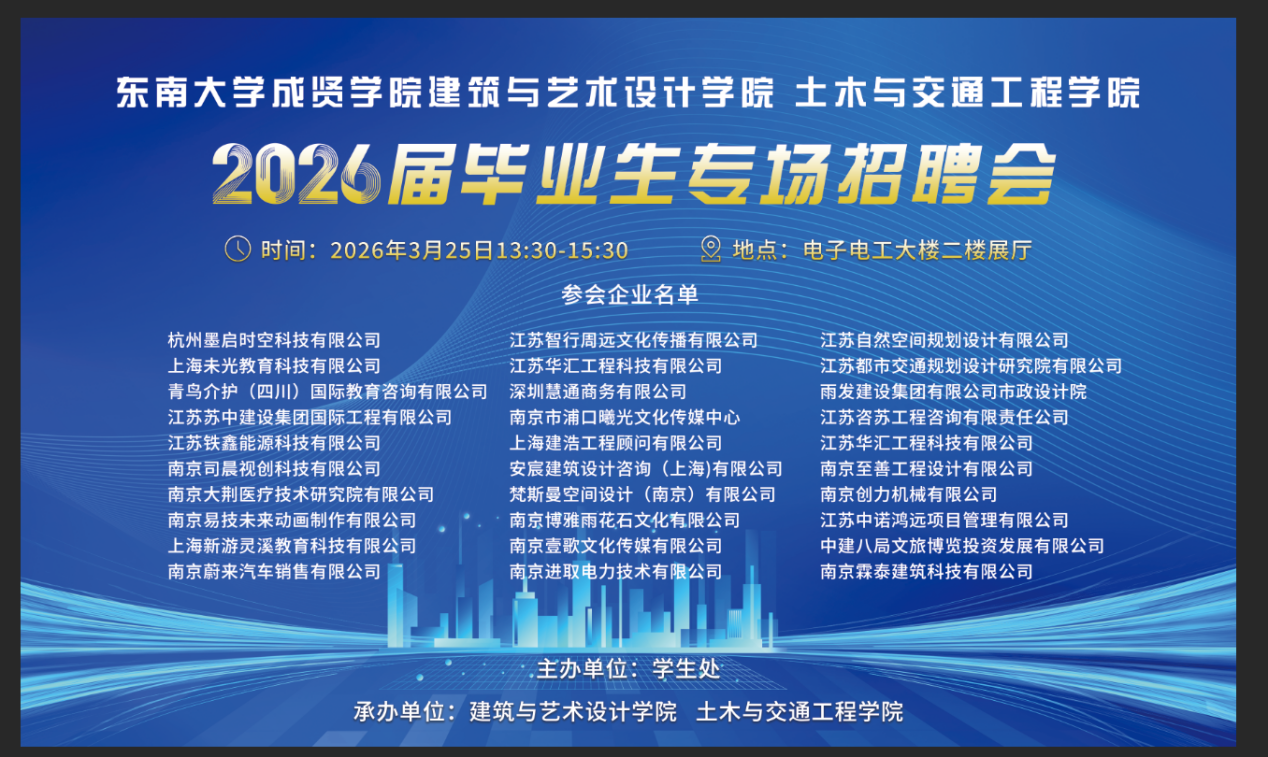 东南大学成贤学院建筑与艺术设计学院 土木与交通工程学院

2026届毕业生专场招聘会

时间：2026年3月25日13:30-15:30　地点：电子电工大楼二楼展厅

参会企业名单

杭州墨启时空科技有限公司
上海未光教育科技有限公司
青鸟介护（四川）国际教育咨询有限公司
江苏苏中建设集团国际工程有限公司
江苏铁鑫能源科技有限公司
南京司晨视创科技有限公司
南京大荆医疗技术研究院有限公司
南京易技未来动画制作有限公司
上海新游灵溪教育科技有限公司
南京蔚来汽车销售有限公司

江苏智行周远文化传播有限公司
江苏华汇工程科技有限公司
深圳慧通商务有限公司
南京市浦口曦光文化传媒中心
上海建浩工程顾问有限公司
安宸建筑设计咨询（上海)有限公司
梵斯曼空间设计（南京）有限公司
南京博雅雨花石文化有限公司
南京壹歌文化传媒有限公司
南京进取电力技术有限公司

江苏自然空间规划设计有限公司
江苏都市交通规划设计研究院有限公司
雨发建设集团有限公司市政设计院
江苏咨苏工程咨询有限责任公司
江苏华汇工程科技有限公司
南京至善工程设计有限公司
南京创力机械有限公司
江苏中诺鸿远项目管理有限公司
中建八局文旅博览投资发展有限公司
南京霖泰建筑科技有限公司

主办单位：学生处

承办单位：建筑与艺术设计学院　土木与交通工程学院